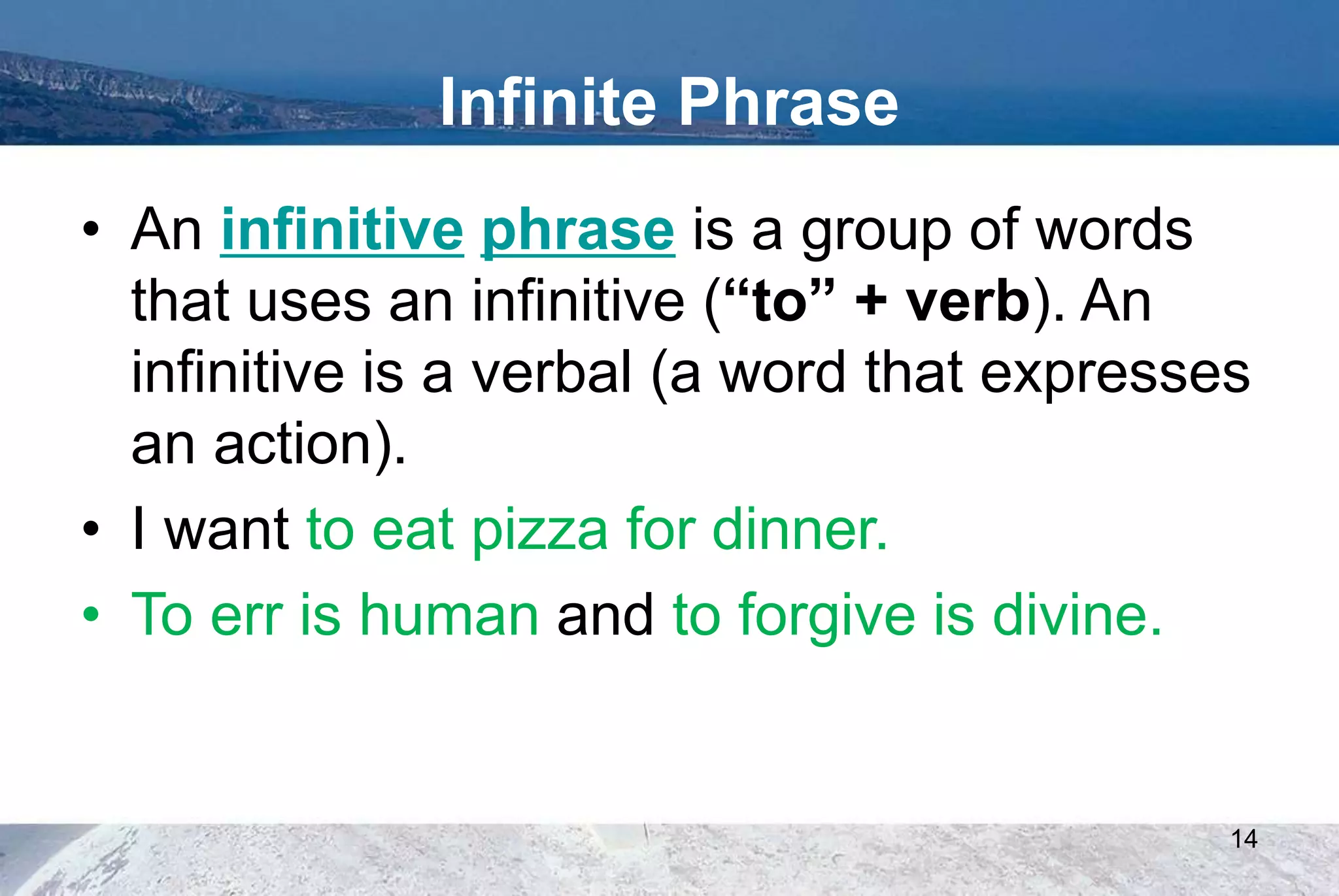 Infinite Phrase

• An infinitive phrase is a group of words that uses an infinitive (“to” + verb). An infinitive is a verbal (a word that expresses an action).

• I want to eat pizza for dinner.

• To err is human and to forgive is divine.

14